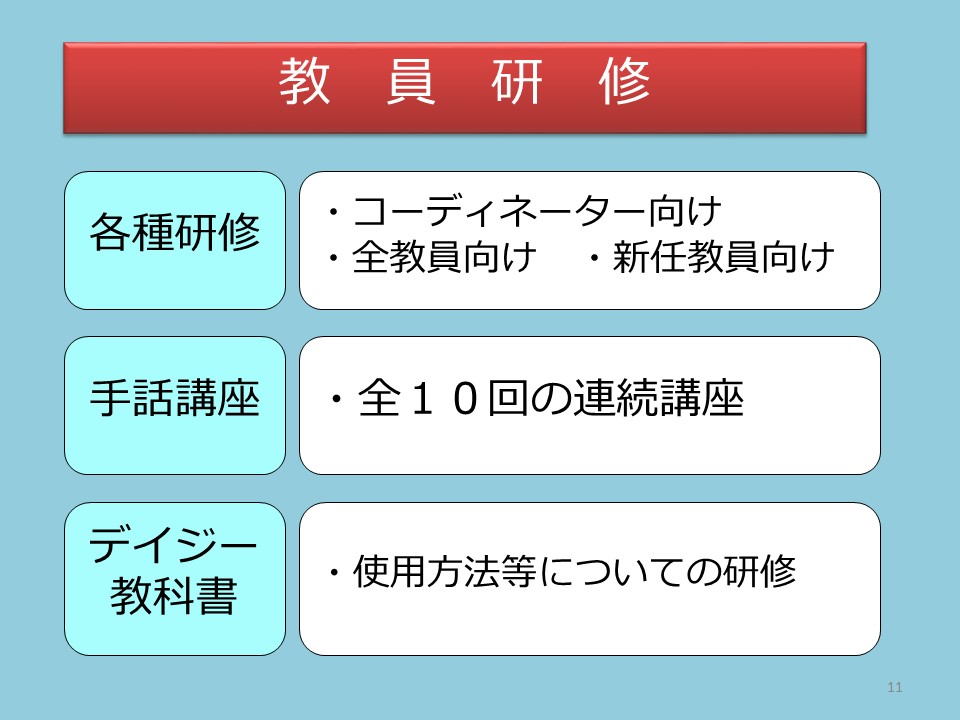 教　員　研　修

各種研修

・コーディネーター向け
・全教員向け　・新任教員向け

手話講座

・全１０回の連続講座

デイジー教科書

・使用方法等についての研修

11